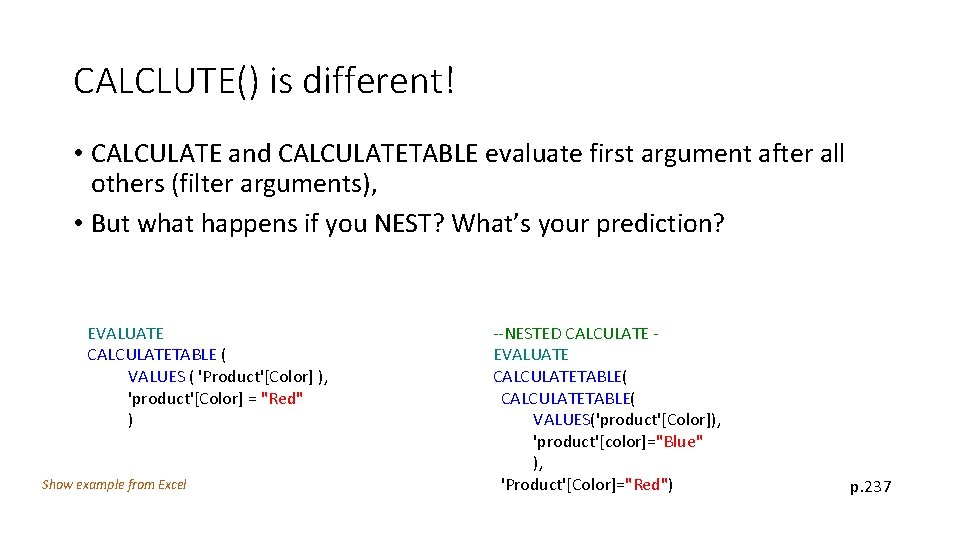 CALCLUTE() is different!

• CALCULATE and CALCULATETABLE evaluate first argument after all others (filter arguments),
• But what happens if you NEST? What's your prediction?

EVALUATE
CALCULATETABLE (
VALUES ( 'Product'[Color] ),
'product'[Color] = "Red"
)

Show example from Excel

--NESTED CALCULATE -
EVALUATE
CALCULATETABLE(
CALCULATETABLE(
VALUES('product'[Color]),
'product'[color]="Blue"
),
'Product'[Color]="Red")

p.237